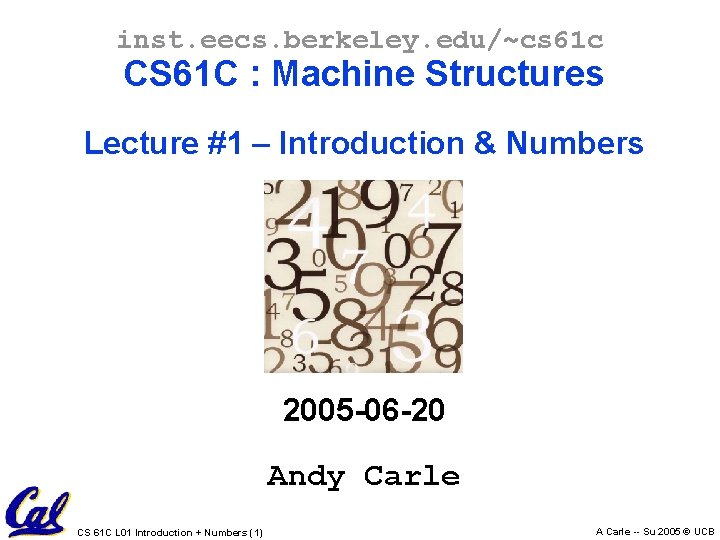 inst.eecs.berkeley.edu/~cs61c
CS61C : Machine Structures

Lecture #1 – Introduction & Numbers

2005-06-20

Andy Carle

Cal

CS 61C L01 Introduction + Numbers (1)

A Carle -- Su 2005 © UCB